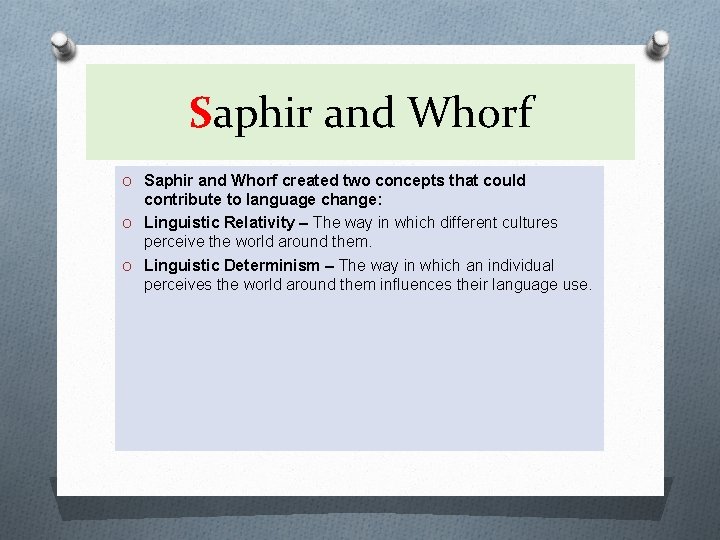 Saphir and Whorf

O Saphir and Whorf created two concepts that could contribute to language change:

O Linguistic Relativity – The way in which different cultures perceive the world around them.

O Linguistic Determinism – The way in which an individual perceives the world around them influences their language use.